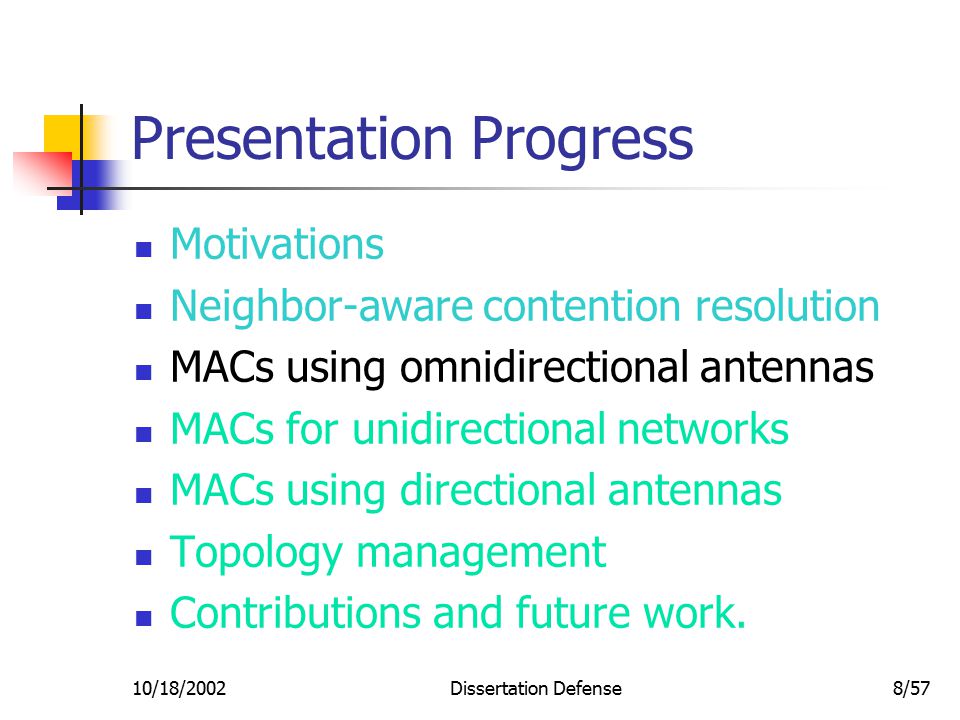 Presentation Progress

- Motivations
- Neighbor-aware contention resolution
- MACs using omnidirectional antennas
- MACs for unidirectional networks
- MACs using directional antennas
- Topology management
- Contributions and future work.

10/18/2002 Dissertation Defense 8/57